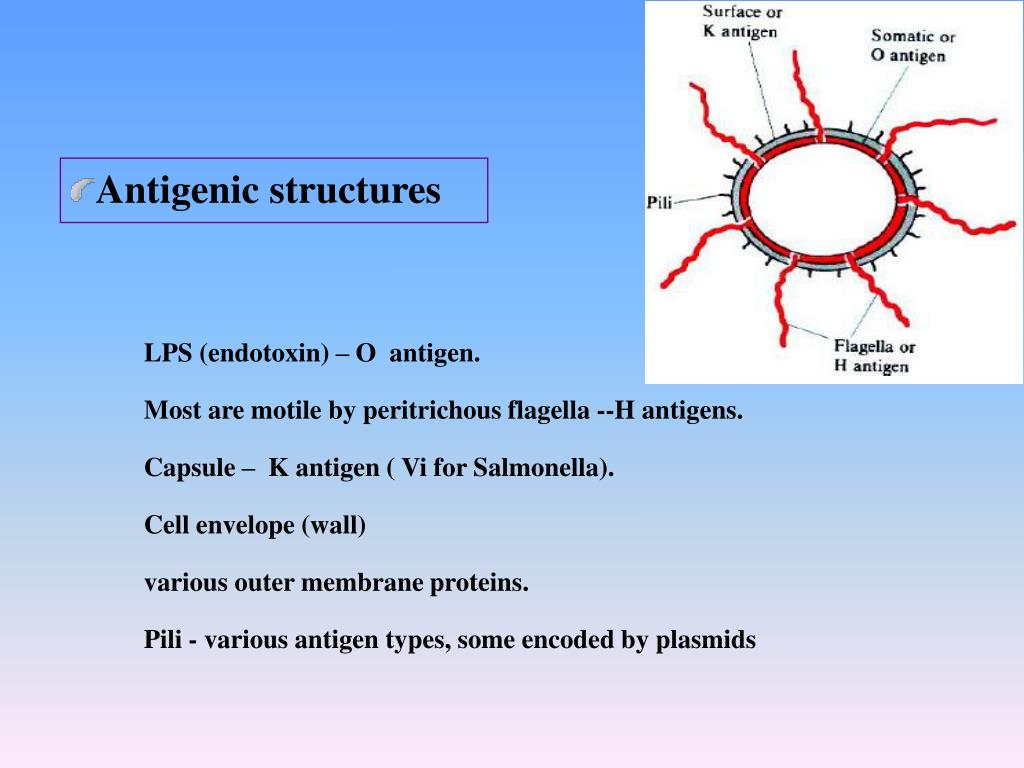 Antigenic structures

Surface or K antigen

Somatic or O antigen

Pili

Flagella or H antigen

LPS (endotoxin) – O antigen.

Most are motile by peritrichous flagella --H antigens.

Capsule – K antigen ( Vi for Salmonella).

Cell envelope (wall)

various outer membrane proteins.

Pili - various antigen types, some encoded by plasmids